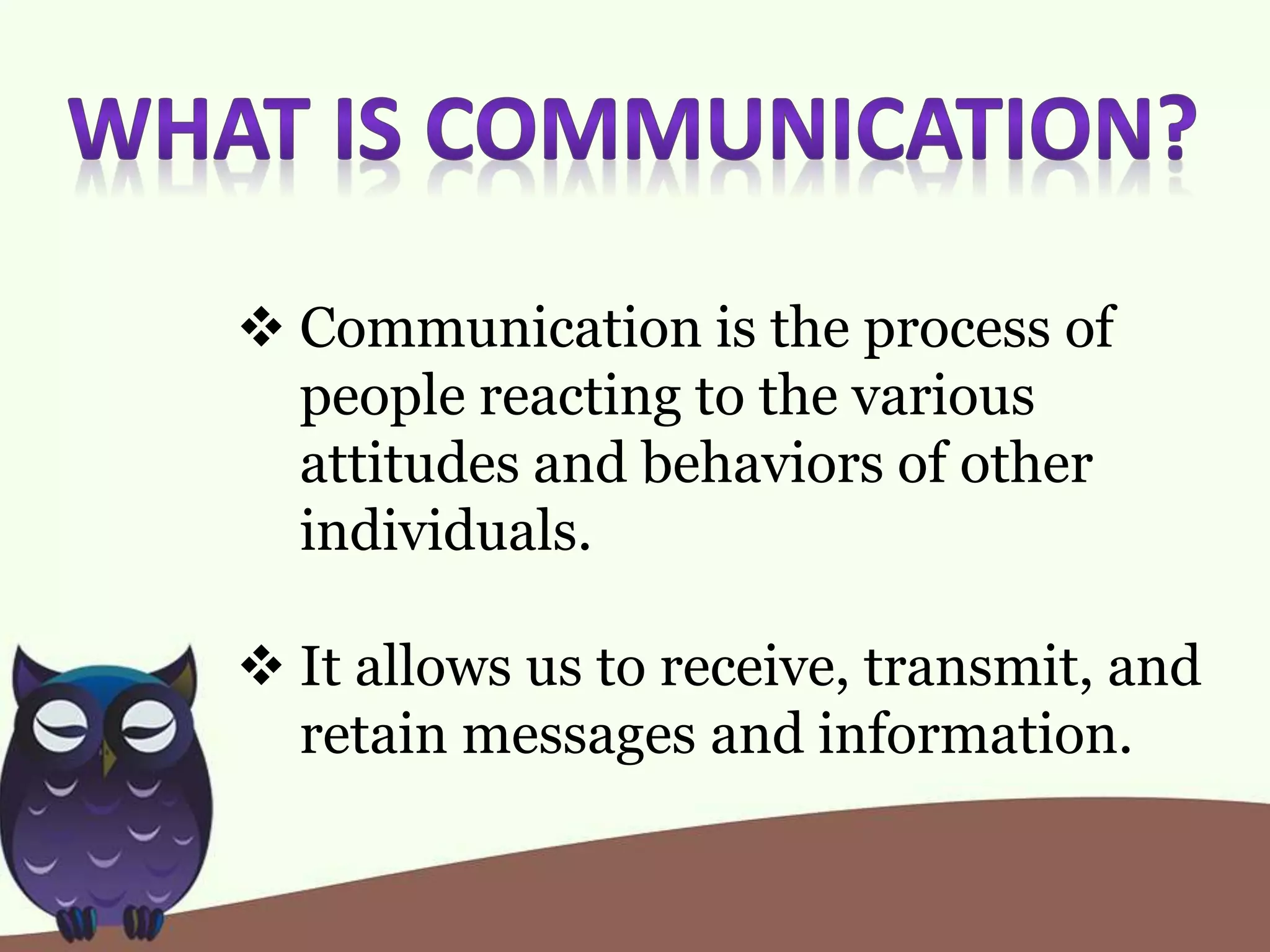 WHAT IS COMMUNICATION?

❖ Communication is the process of people reacting to the various attitudes and behaviors of other individuals.

❖ It allows us to receive, transmit, and retain messages and information.